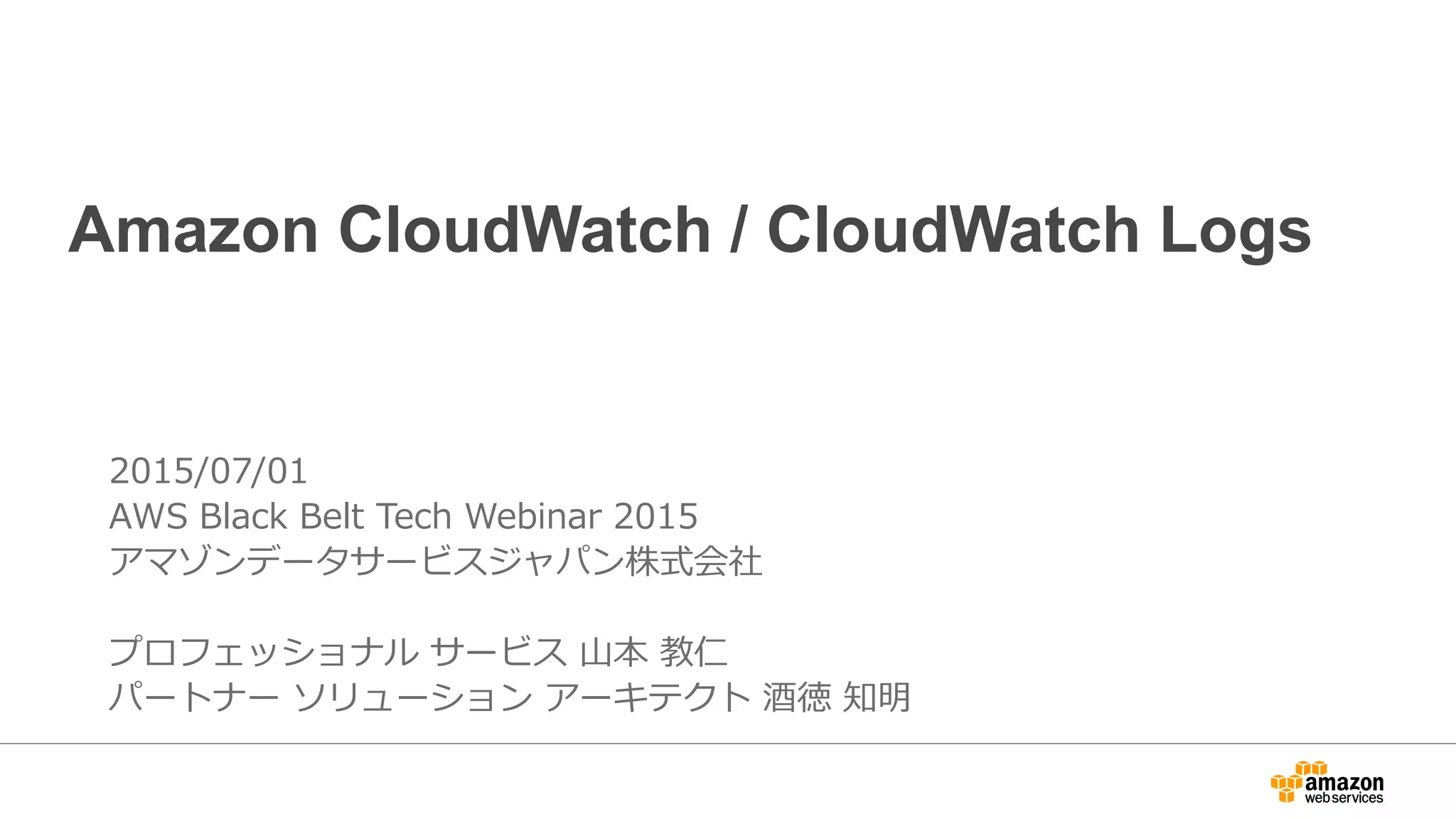 Amazon CloudWatch / CloudWatch Logs

2015/07/01
AWS Black Belt Tech Webinar 2015
アマゾンデータサービスジャパン株式会社

プロフェッショナル サービス 山本 教仁
パートナー ソリューション アーキテクト 酒徳 知明

amazon
web services